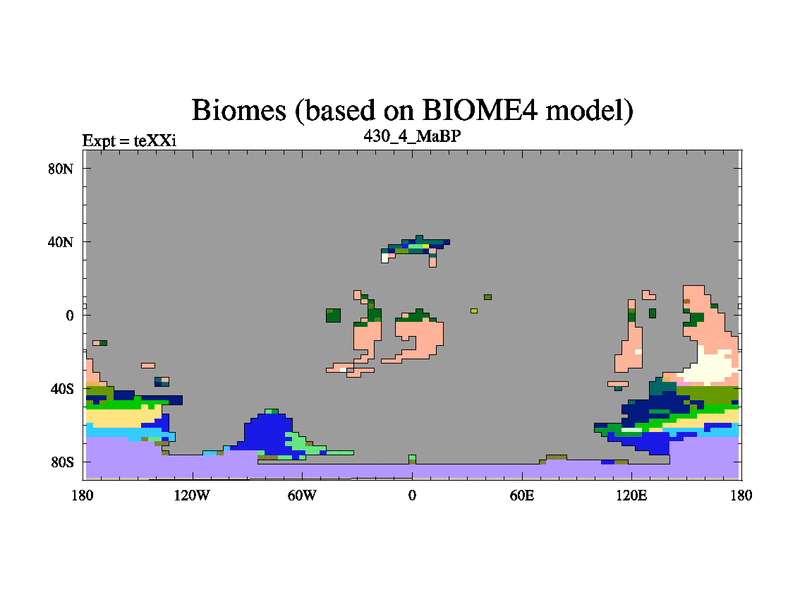 Biomes (based on BIOME4 model)

Expt = teXXi

430_4_MaBP

80N
40N
0
40S
80S

180
120W
60W
0
60E
120E
180